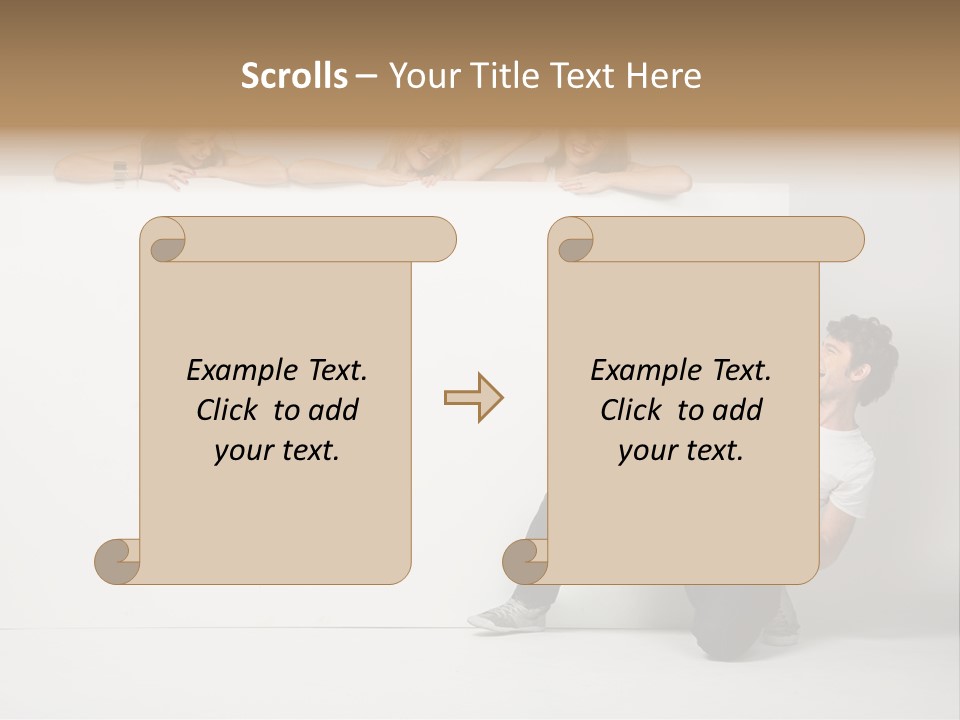 Scrolls – Your Title Text Here

Example Text. Click to add your text.

Example Text. Click to add your text.